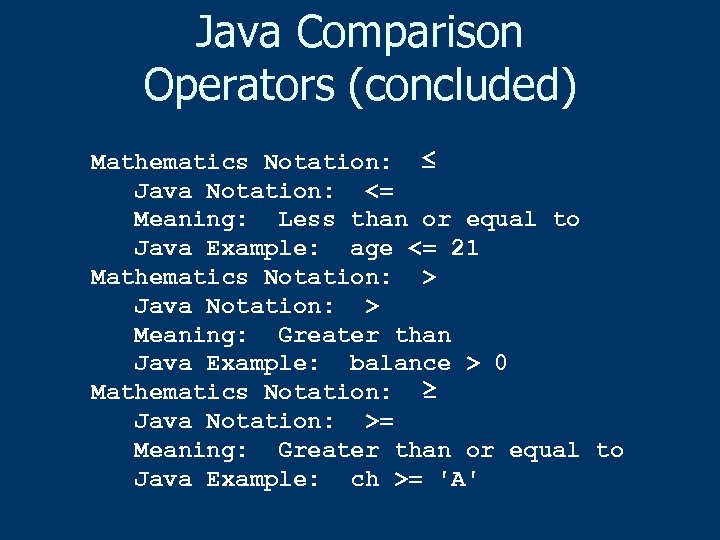 Java Comparison Operators (concluded)

Mathematics Notation: ≤
Java Notation: <=
Meaning: Less than or equal to
Java Example: age <= 21
Mathematics Notation: >
Java Notation: >
Meaning: Greater than
Java Example: balance > 0
Mathematics Notation: ≥
Java Notation: >=
Meaning: Greater than or equal to
Java Example: ch >= 'A'